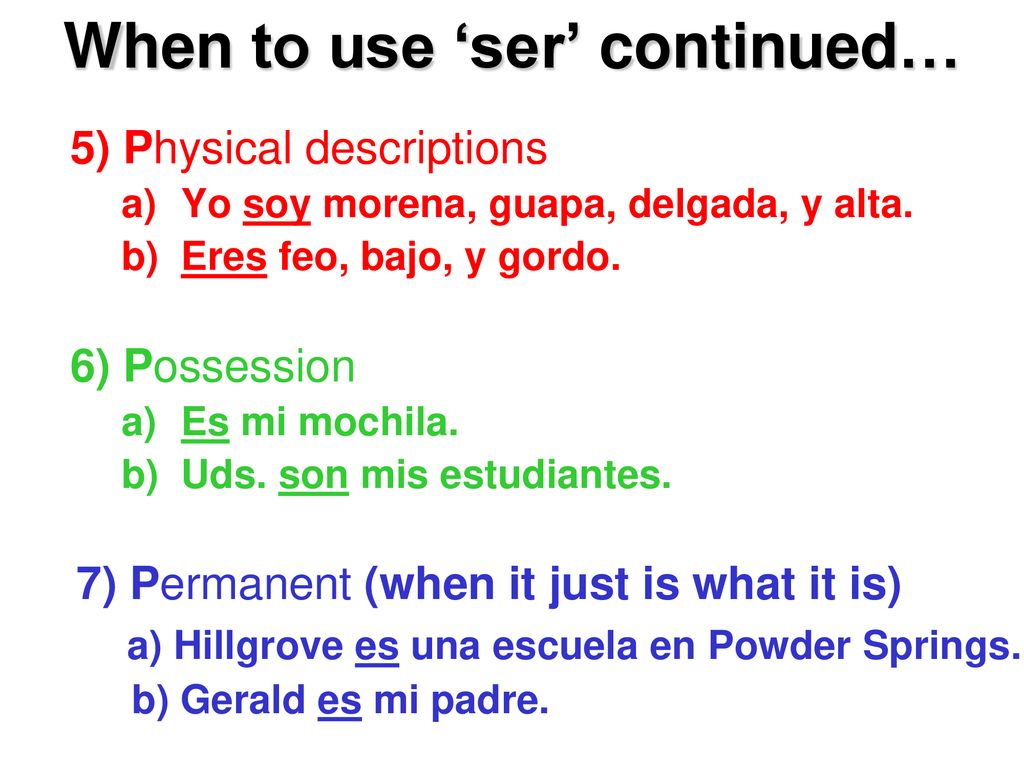 When to use ‘ser’ continued…

5) Physical descriptions
a) Yo soy morena, guapa, delgada, y alta.
b) Eres feo, bajo, y gordo.

6) Possession
a) Es mi mochila.
b) Uds. son mis estudiantes.

7) Permanent (when it just is what it is)
a) Hillgrove es una escuela en Powder Springs.
b) Gerald es mi padre.